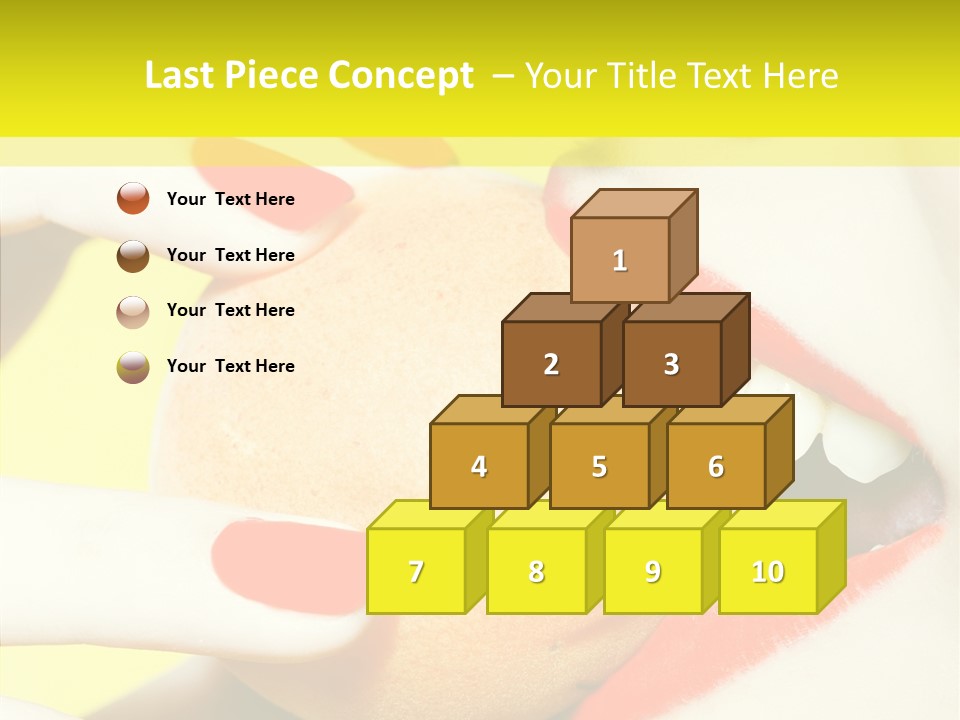 Last Piece Concept – Your Title Text Here

Your Text Here

Your Text Here

Your Text Here

Your Text Here

1

2

3

4

5

6

7

8

9

10